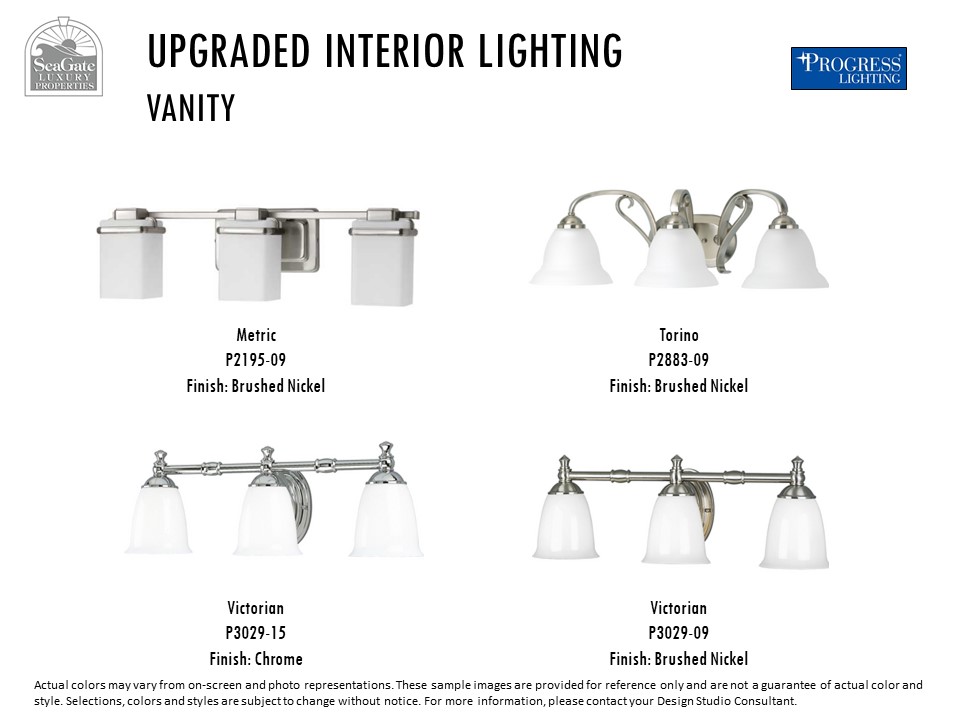 SeaGate LUXURY PROPERTIES

UPGRADED INTERIOR LIGHTING
VANITY

PROGRESS LIGHTING

Metric
P2195-09
Finish: Brushed Nickel

Torino
P2883-09
Finish: Brushed Nickel

Victorian
P3029-15
Finish: Chrome

Victorian
P3029-09
Finish: Brushed Nickel

Actual colors may vary from on-screen and photo representations. These sample images are provided for reference only and are not a guarantee of actual color and style. Selections, colors and styles are subject to change without notice. For more information, please contact your Design Studio Consultant.